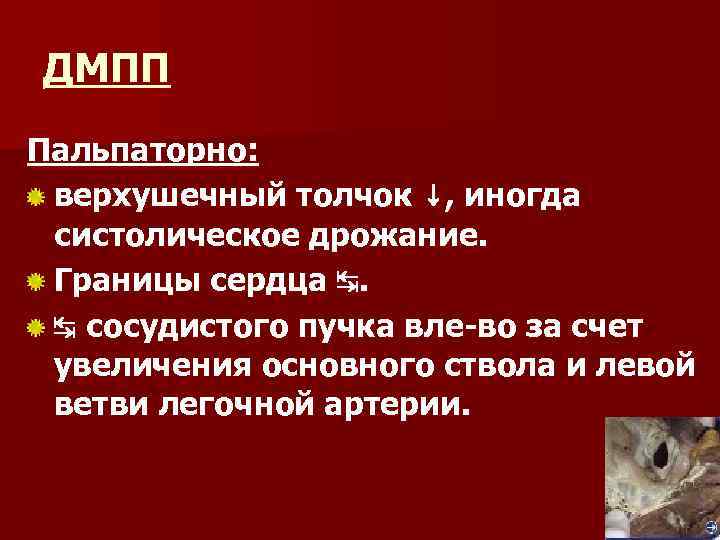 ДМПП

Пальпаторно:

верхушечный толчок ↓, иногда систолическое дрожание.

Границы сердца ↹.

↹ сосудистого пучка вле-во за счет увеличения основного ствола и левой ветви легочной артерии.